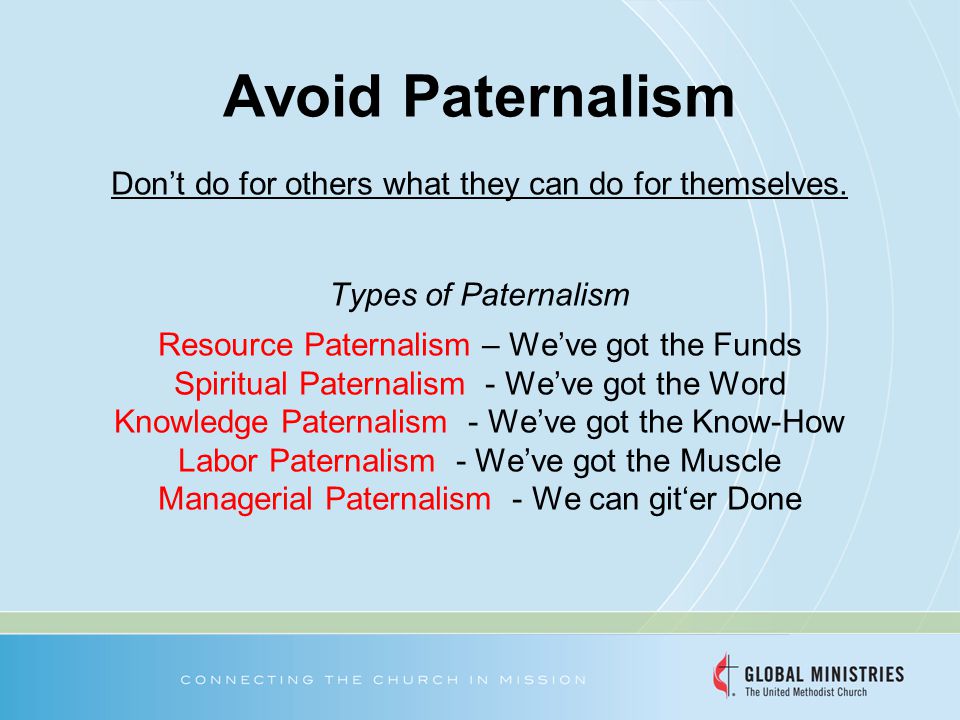 Avoid Paternalism

Don’t do for others what they can do for themselves.

Types of Paternalism

Resource Paternalism – We’ve got the Funds
Spiritual Paternalism - We’ve got the Word
Knowledge Paternalism - We’ve got the Know-How
Labor Paternalism - We’ve got the Muscle
Managerial Paternalism - We can git‘er Done

CONNECTING THE CHURCH IN MISSION

GLOBAL MINISTRIES
The United Methodist Church